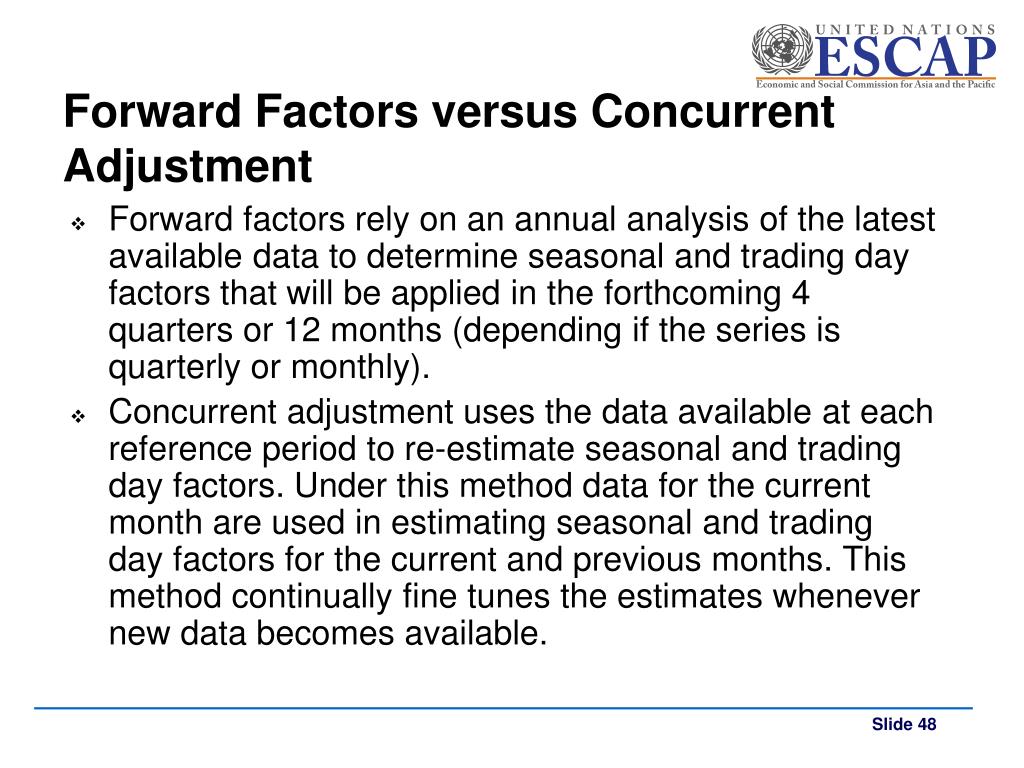 UNITED NATIONS
ESCAP
Economic and Social Commission for Asia and the Pacific

Forward Factors versus Concurrent Adjustment

❖ Forward factors rely on an annual analysis of the latest available data to determine seasonal and trading day factors that will be applied in the forthcoming 4 quarters or 12 months (depending if the series is quarterly or monthly).

❖ Concurrent adjustment uses the data available at each reference period to re-estimate seasonal and trading day factors. Under this method data for the current month are used in estimating seasonal and trading day factors for the current and previous months. This method continually fine tunes the estimates whenever new data becomes available.

Slide 48